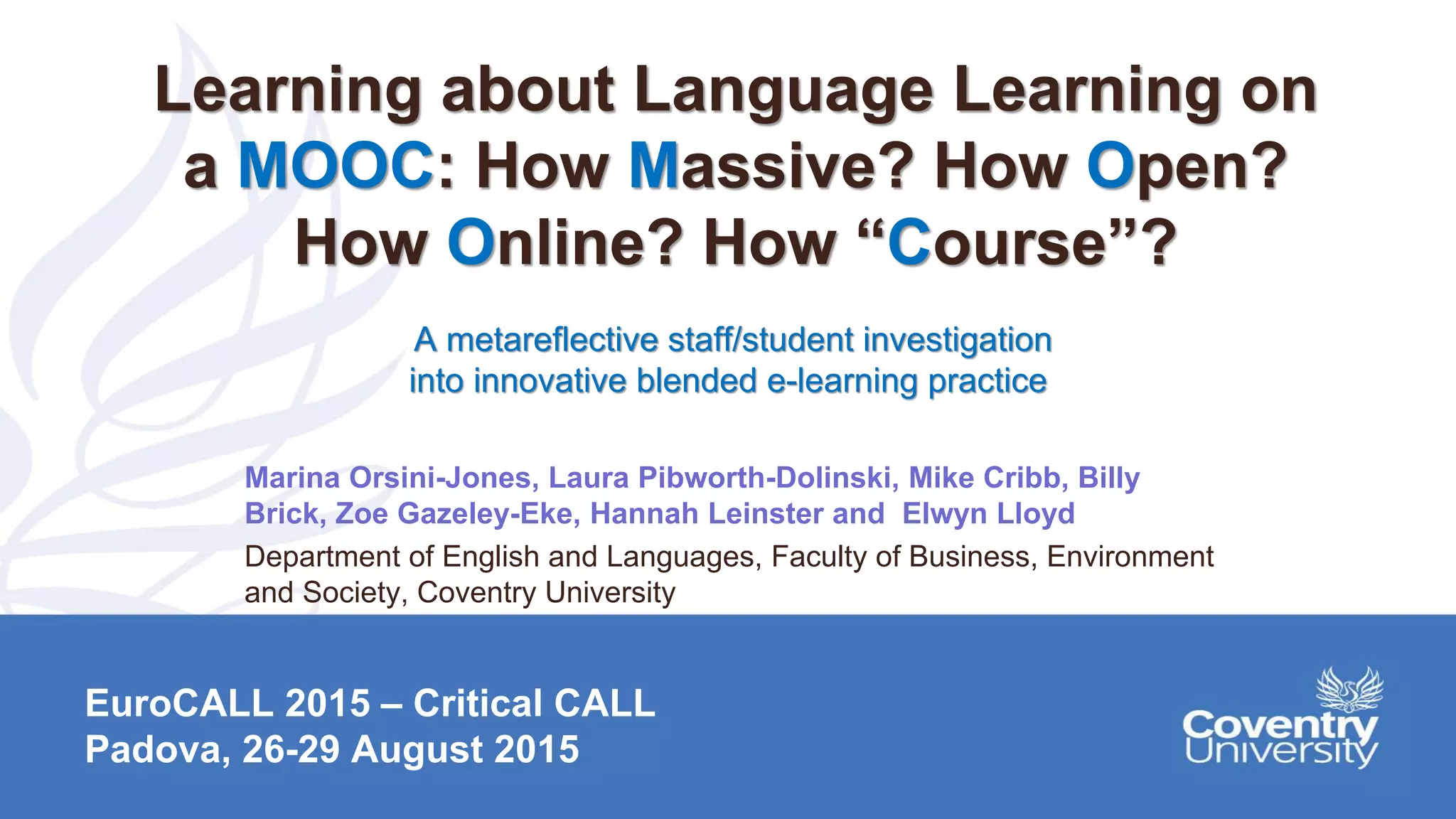 Learning about Language Learning on a MOOC: How Massive? How Open? How Online? How “Course”?

A metareflective staff/student investigation into innovative blended e-learning practice

Marina Orsini-Jones, Laura Pibworth-Dolinski, Mike Cribb, Billy Brick, Zoe Gazeley-Eke, Hannah Leinster and Elwyn Lloyd

Department of English and Languages, Faculty of Business, Environment and Society, Coventry University

EuroCALL 2015 – Critical CALL
Padova, 26-29 August 2015

Coventry University